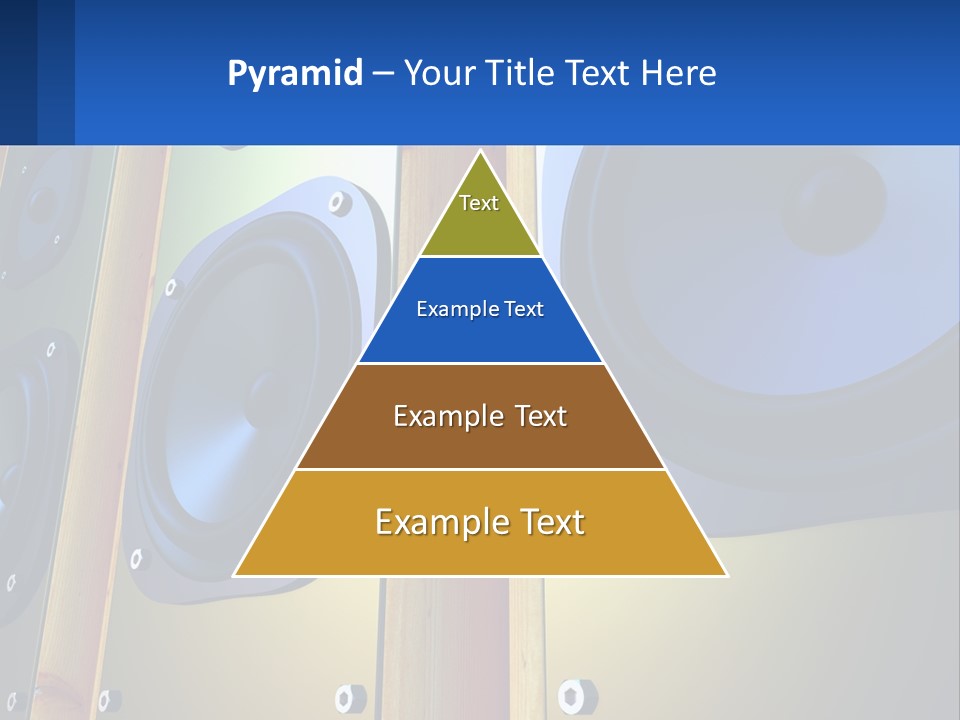 Pyramid – Your Title Text Here

Text

Example Text

Example Text

Example Text